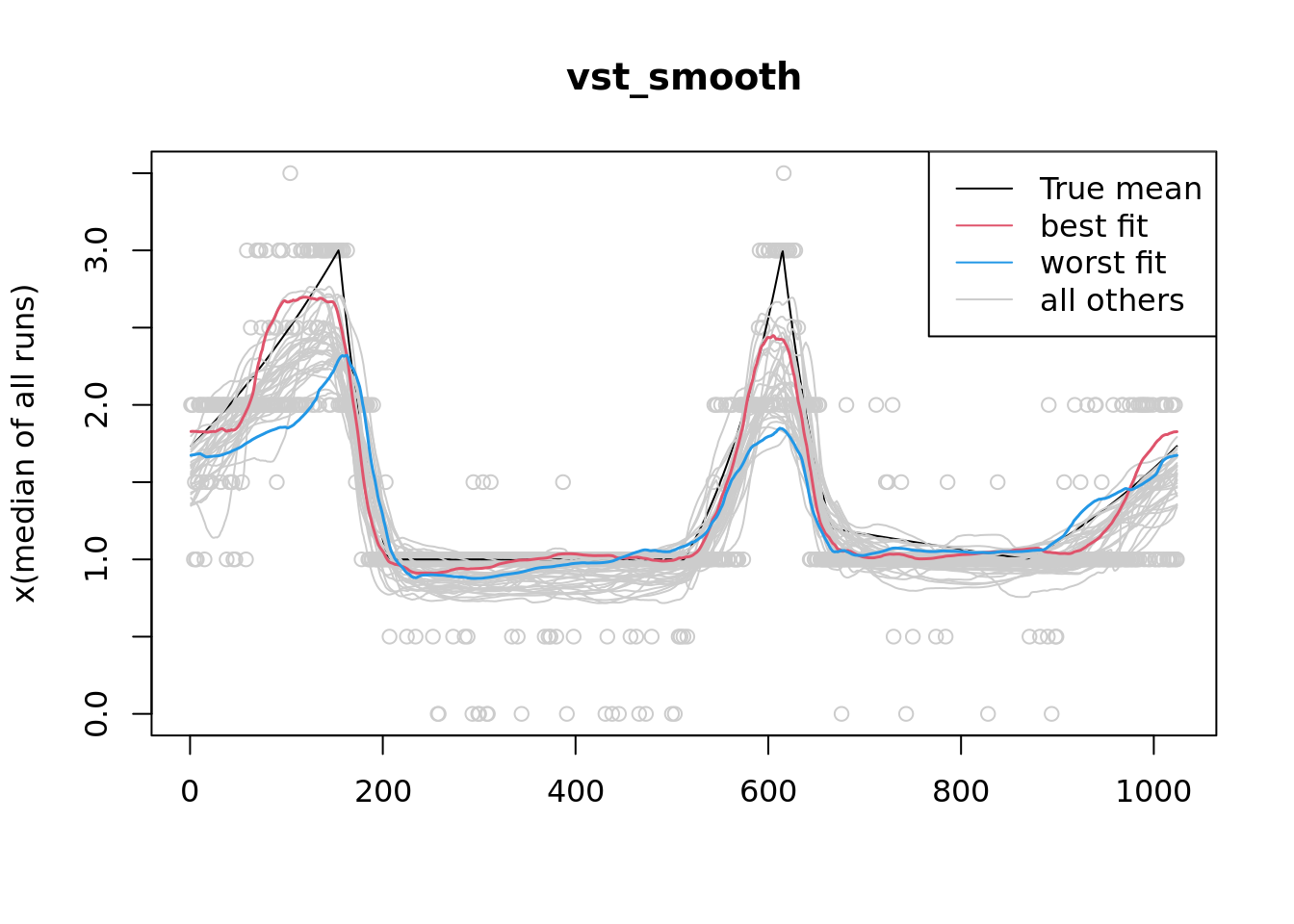 vst_smooth

True mean
best fit
worst fit
all others

x(median of all runs)

0.0
1.0
2.0
3.0

0
200
400
600
800
1000